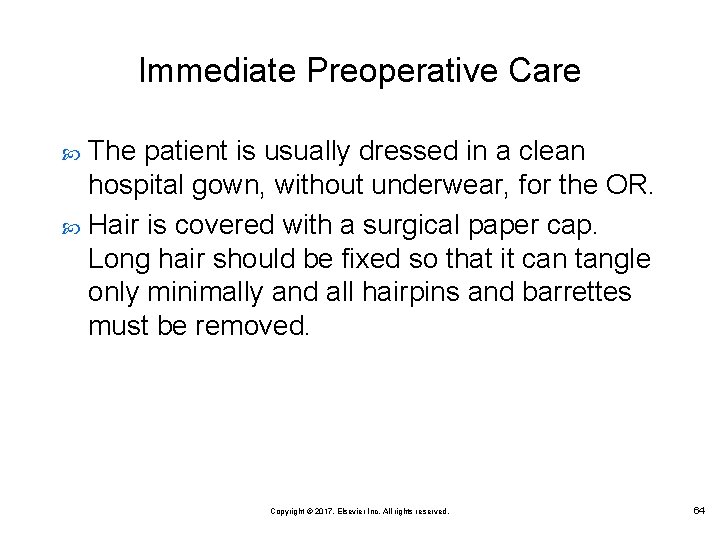 Immediate Preoperative Care

The patient is usually dressed in a clean hospital gown, without underwear, for the OR.

Hair is covered with a surgical paper cap. Long hair should be fixed so that it can tangle only minimally and all hairpins and barrettes must be removed.

Copyright © 2017, Elsevier Inc. All rights reserved.

64